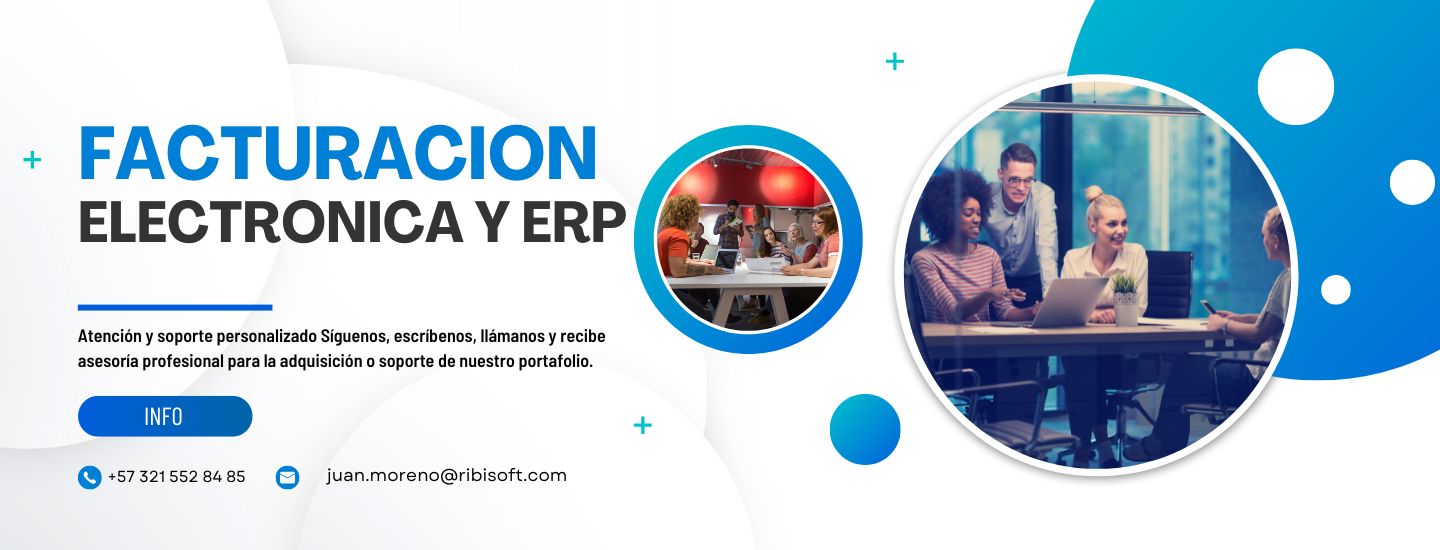 FACTURACION
ELECTRONICA Y ERP

Atención y soporte personalizado Síguenos, escríbenos, llámanos y recibe asesoría profesional para la adquisición o soporte de nuestro portafolio.

INFO

+57 321 552 84 85

juan.moreno@ribisoft.com